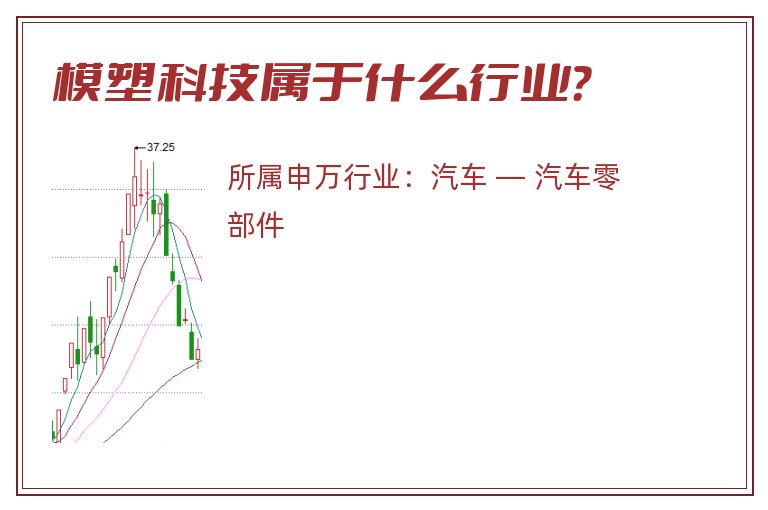 模塑科技属于什么行业?

37.25

所属申万行业：汽车 — 汽车零部件